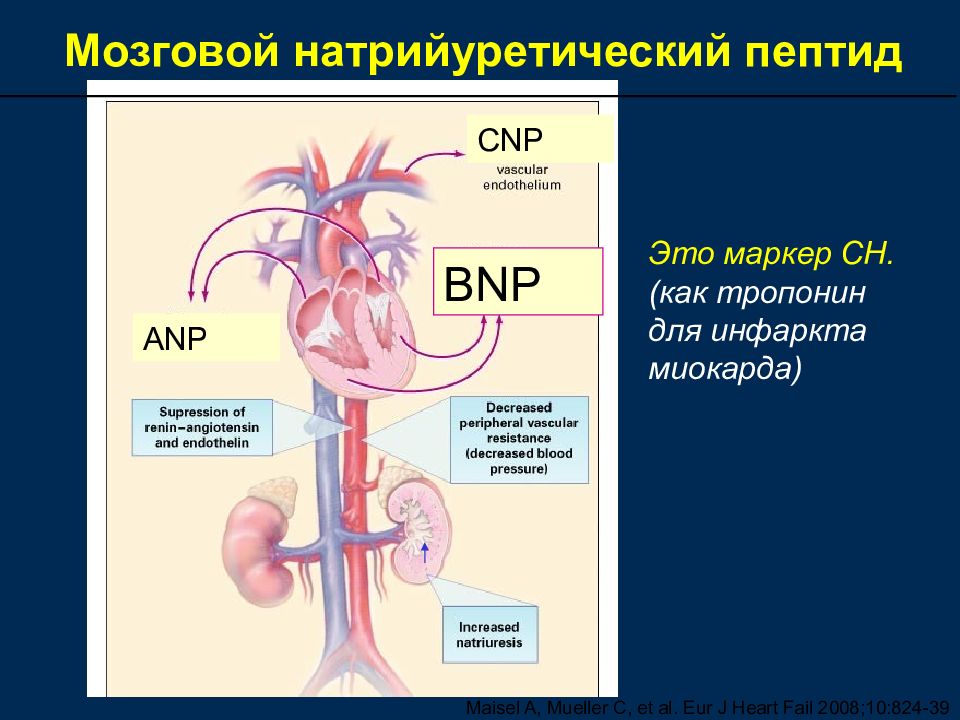 Мозговой натрийуретический пептид

CNP
vascular endothelium

BNP

ANP

Supression of renin–angiotensin and endothelin

Decreased peripheral vascular resistance (decreased blood pressure)

Increased natriuresis

Это маркер СН. (как тропонин для инфаркта миокарда)

Maisel A, Mueller C, et al. Eur J Heart Fail 2008;10:824-39